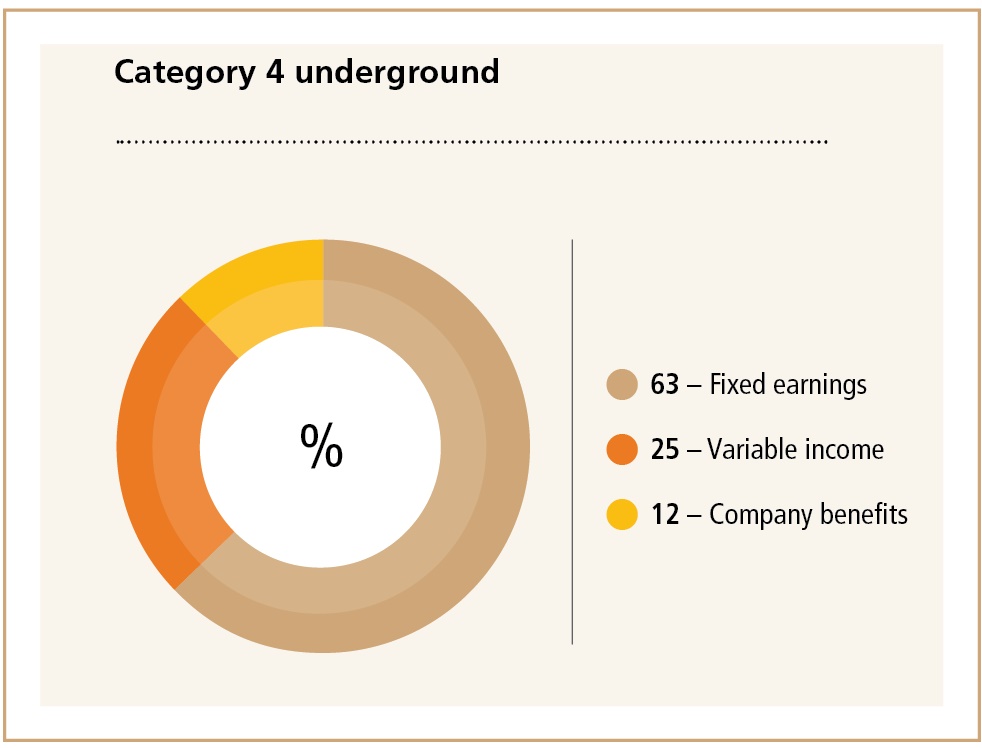 Category 4 underground

%

63 – Fixed earnings

25 – Variable income

12 – Company benefits